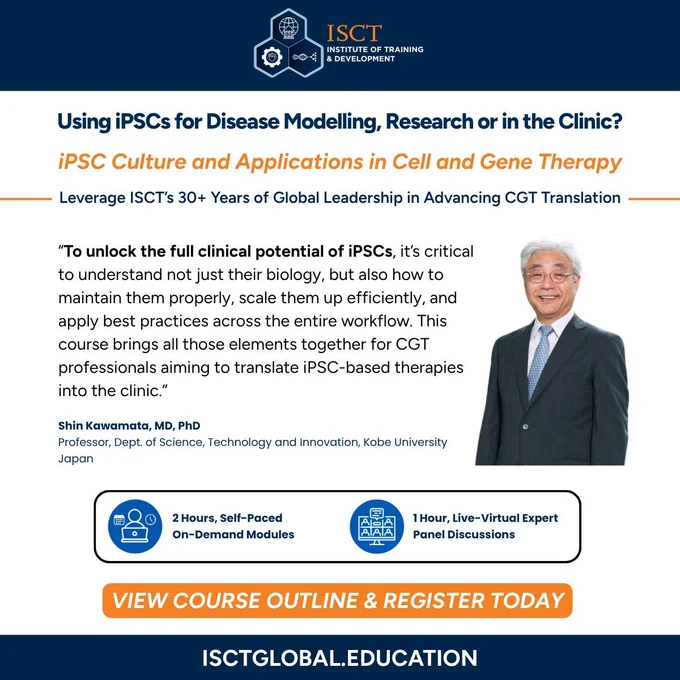 ISCT
INSTITUTE OF TRAINING & DEVELOPMENT

Using iPSCs for Disease Modelling, Research or in the Clinic?

iPSC Culture and Applications in Cell and Gene Therapy

Leverage ISCT's 30+ Years of Global Leadership in Advancing CGT Translation

"To unlock the full clinical potential of iPSCs, it's critical to understand not just their biology, but also how to maintain them properly, scale them up efficiently, and apply best practices across the entire workflow. This course brings all those elements together for CGT professionals aiming to translate iPSC-based therapies into the clinic."

Shin Kawamata, MD, PhD
Professor, Dept. of Science, Technology and Innovation, Kobe University Japan

2 Hours, Self-Paced On-Demand Modules

1 Hour, Live-Virtual Expert Panel Discussions

VIEW COURSE OUTLINE & REGISTER TODAY

ISCTGLOBAL.EDUCATION